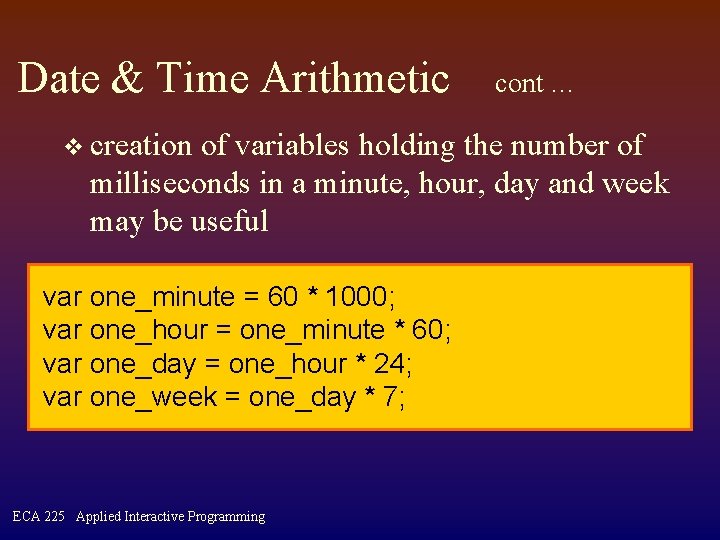 Date & Time Arithmetic cont ...

❖ creation of variables holding the number of milliseconds in a minute, hour, day and week may be useful

var one_minute = 60 * 1000;
var one_hour = one_minute * 60;
var one_day = one_hour * 24;
var one_week = one_day * 7;

ECA 225 Applied Interactive Programming